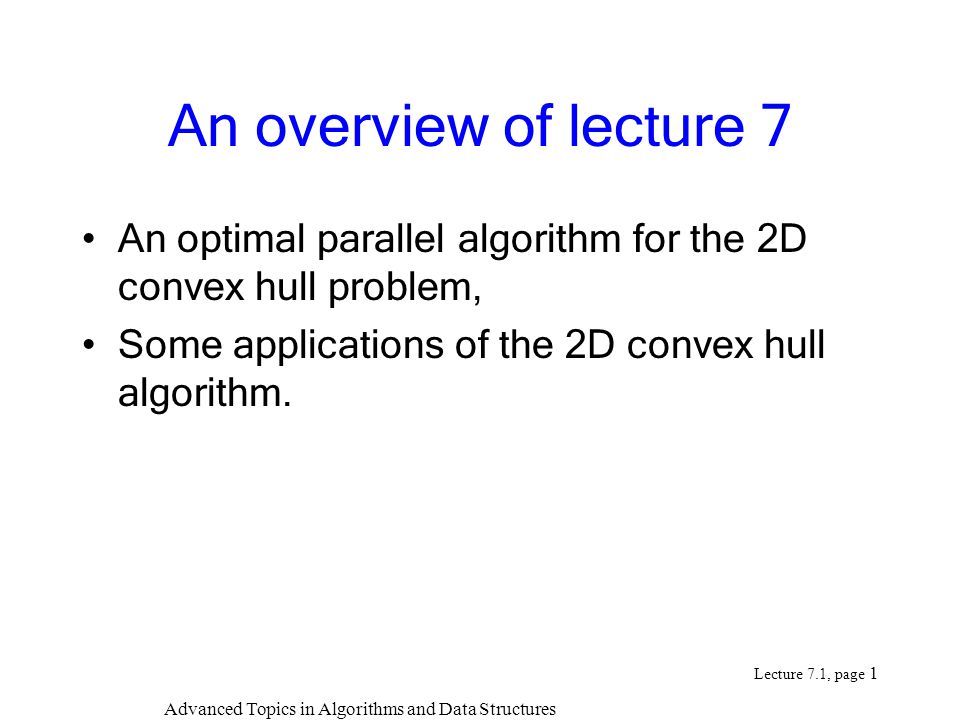 An overview of lecture 7

• An optimal parallel algorithm for the 2D convex hull problem,

• Some applications of the 2D convex hull algorithm.

Lecture 7.1, page 1

Advanced Topics in Algorithms and Data Structures